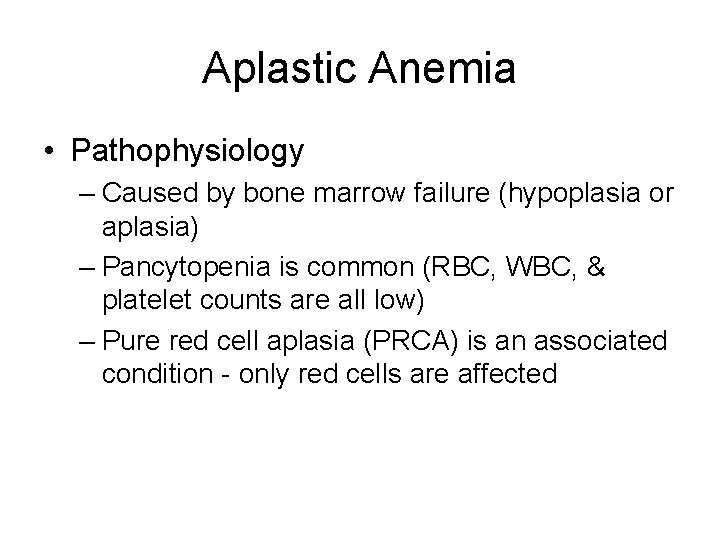 Aplastic Anemia

• Pathophysiology

– Caused by bone marrow failure (hypoplasia or aplasia)

– Pancytopenia is common (RBC, WBC, & platelet counts are all low)

– Pure red cell aplasia (PRCA) is an associated condition - only red cells are affected